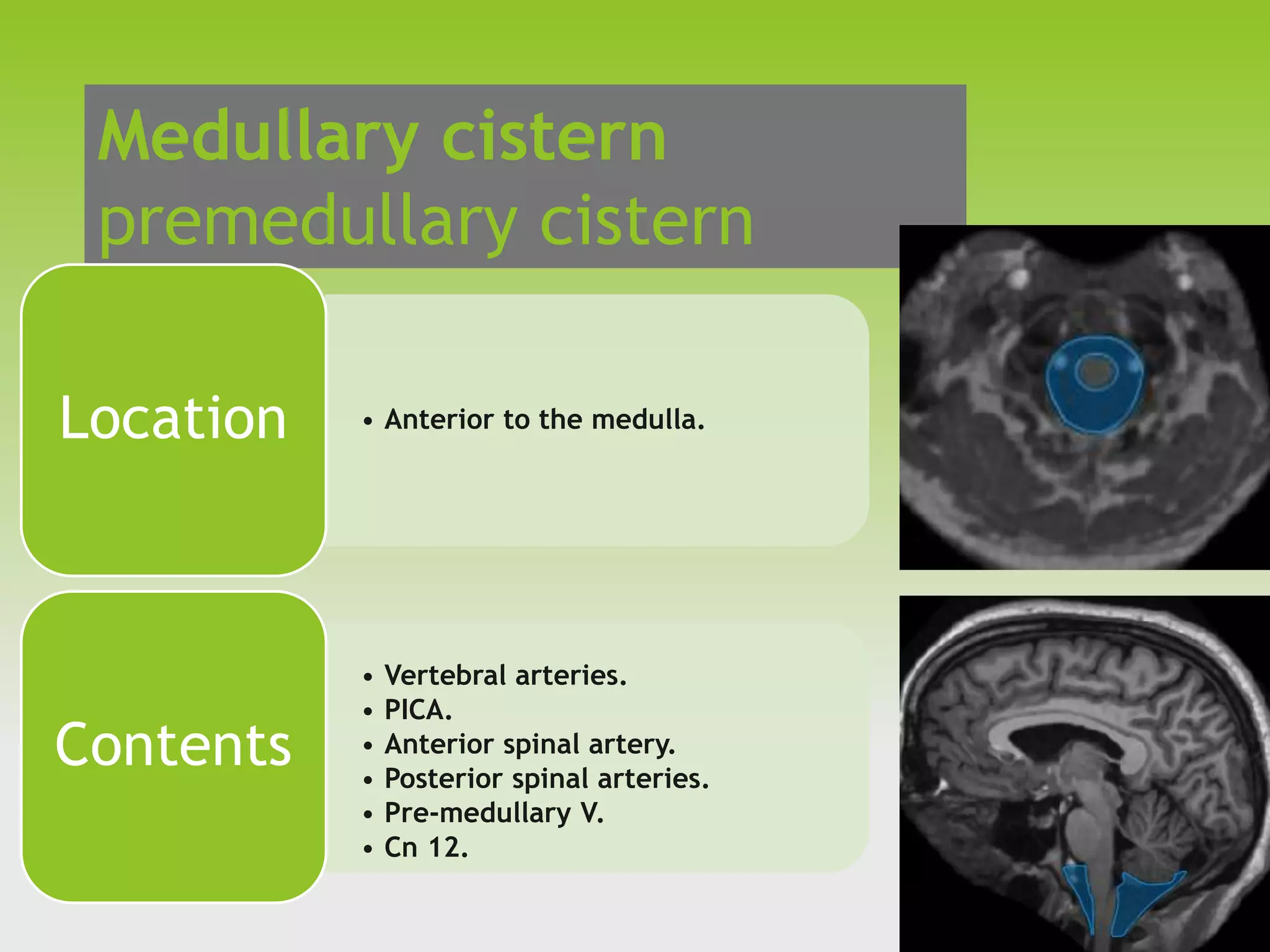 Medullary cistern
premedullary cistern

Location

• Anterior to the medulla.

Contents

• Vertebral arteries.
• PICA.
• Anterior spinal artery.
• Posterior spinal arteries.
• Pre-medullary V.
• Cn 12.